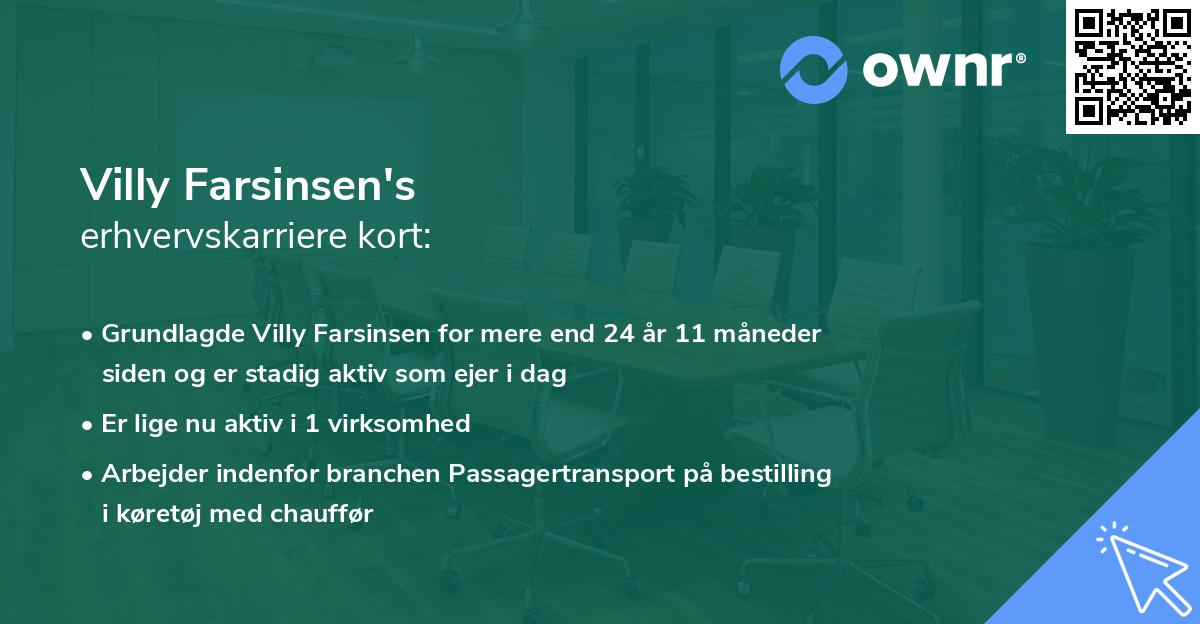 ownr®

Villy Farsinsen's
erhvervskarriere kort:

• Grundlagde Villy Farsinsen for mere end 24 år 11 måneder siden og er stadig aktiv som ejer i dag
• Er lige nu aktiv i 1 virksomhed
• Arbejder indenfor branchen Passagertransport på bestilling i køretøj med chauffør